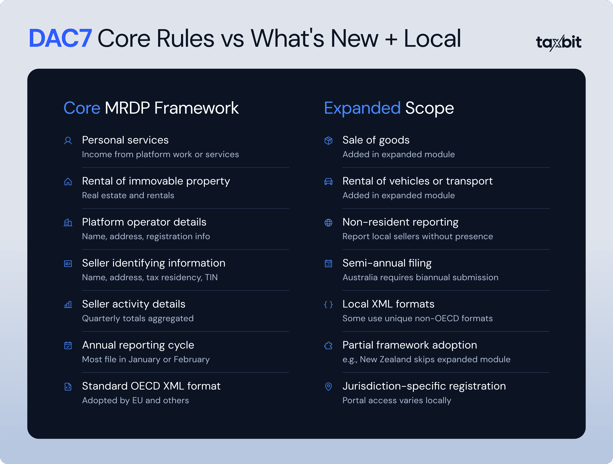 DAC7 Core Rules vs What's New + Local

taxbit

Core MRDP Framework

Personal services
Income from platform work or services

Rental of immovable property
Real estate and rentals

Platform operator details
Name, address, registration info

Seller identifying information
Name, address, tax residency, TIN

Seller activity details
Quarterly totals aggregated

Annual reporting cycle
Most file in January or February

Standard OECD XML format
Adopted by EU and others

Expanded Scope

Sale of goods
Added in expanded module

Rental of vehicles or transport
Added in expanded module

Non-resident reporting
Report local sellers without presence

Semi-annual filing
Australia requires biannual submission

Local XML formats
Some use unique non-OECD formats

Partial framework adoption
e.g., New Zealand skips expanded module

Jurisdiction-specific registration
Portal access varies locally